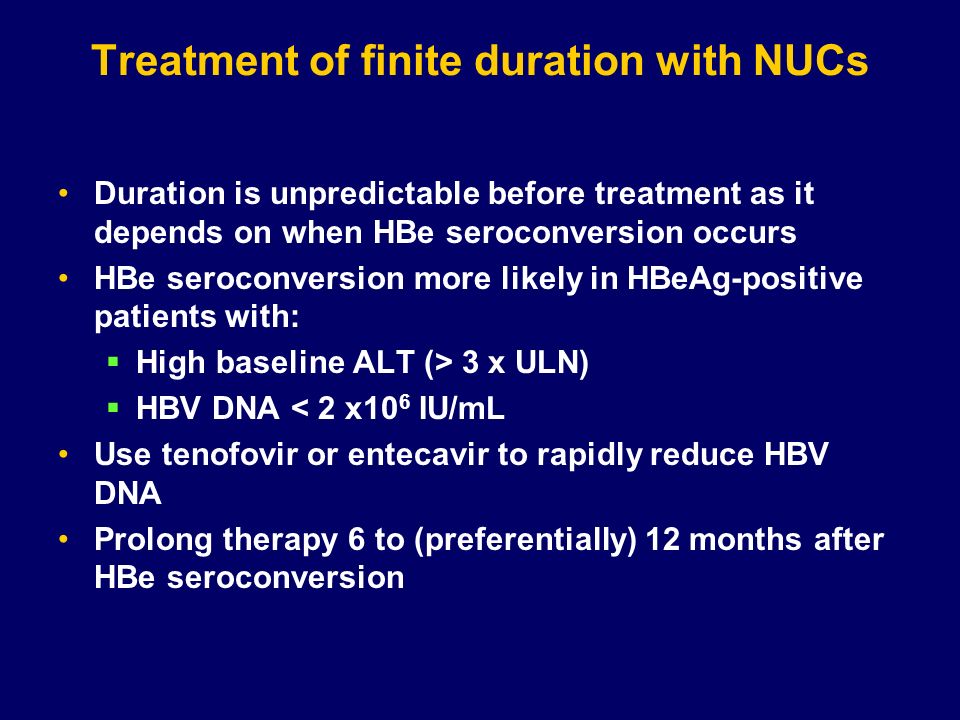 Treatment of finite duration with NUCs

• Duration is unpredictable before treatment as it depends on when HBe seroconversion occurs
• HBe seroconversion more likely in HBeAg-positive patients with:
 ▪ High baseline ALT (> 3 x ULN)
 ▪ HBV DNA < 2 x$10^6$ IU/mL
• Use tenofovir or entecavir to rapidly reduce HBV DNA
• Prolong therapy 6 to (preferentially) 12 months after HBe seroconversion